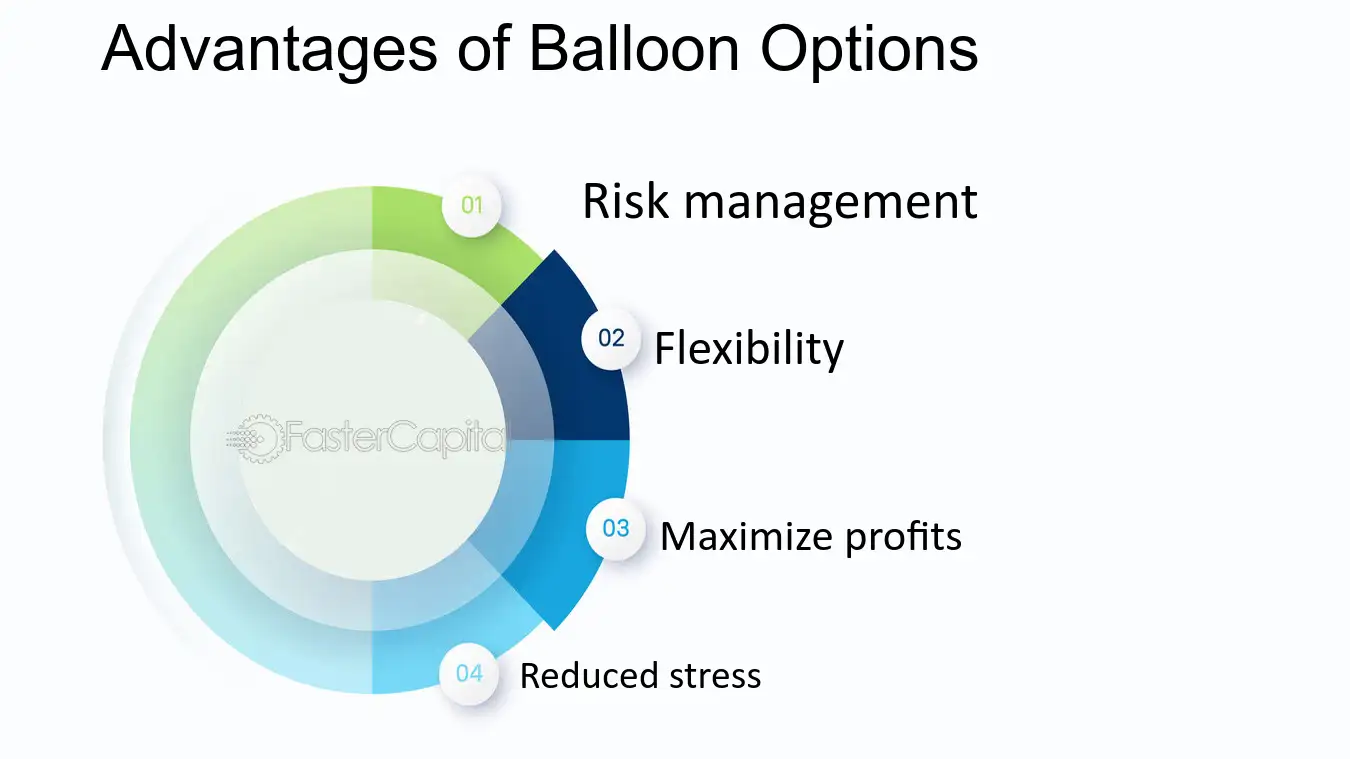 Advantages of Balloon Options

01
Risk management

02
Flexibility

03
Maximize profits

04
Reduced stress

FasterCapital